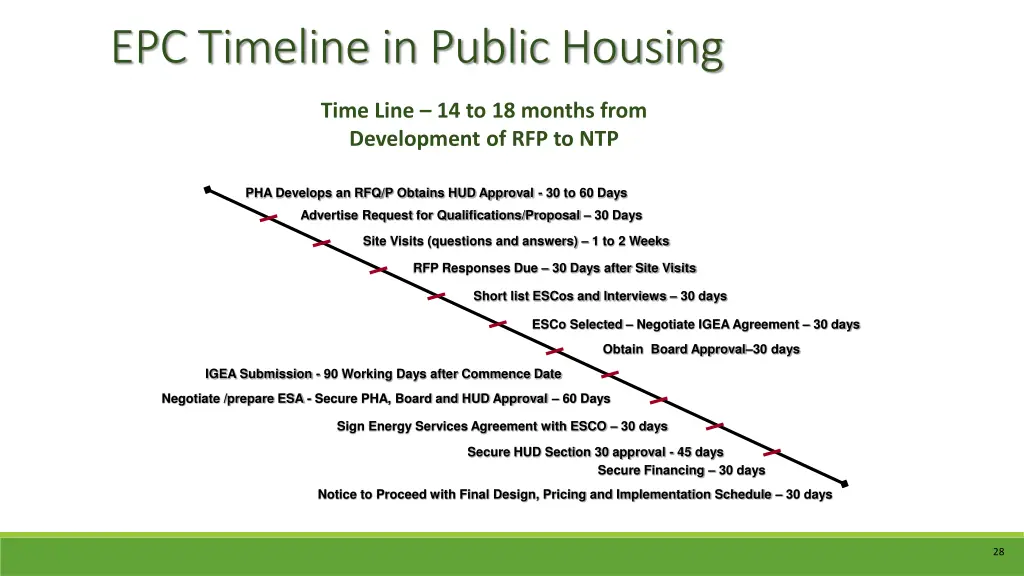 EPC Timeline in Public Housing

Time Line – 14 to 18 months from Development of RFP to NTP

PHA Develops an RFQ/P Obtains HUD Approval - 30 to 60 Days

Advertise Request for Qualifications/Proposal – 30 Days

Site Visits (questions and answers) – 1 to 2 Weeks

RFP Responses Due – 30 Days after Site Visits

Short list ESCos and Interviews – 30 days

ESCo Selected – Negotiate IGEA Agreement – 30 days

Obtain Board Approval–30 days

IGEA Submission - 90 Working Days after Commence Date

Negotiate /prepare ESA - Secure PHA, Board and HUD Approval – 60 Days

Sign Energy Services Agreement with ESCO – 30 days

Secure HUD Section 30 approval - 45 days

Secure Financing – 30 days

Notice to Proceed with Final Design, Pricing and Implementation Schedule – 30 days

28